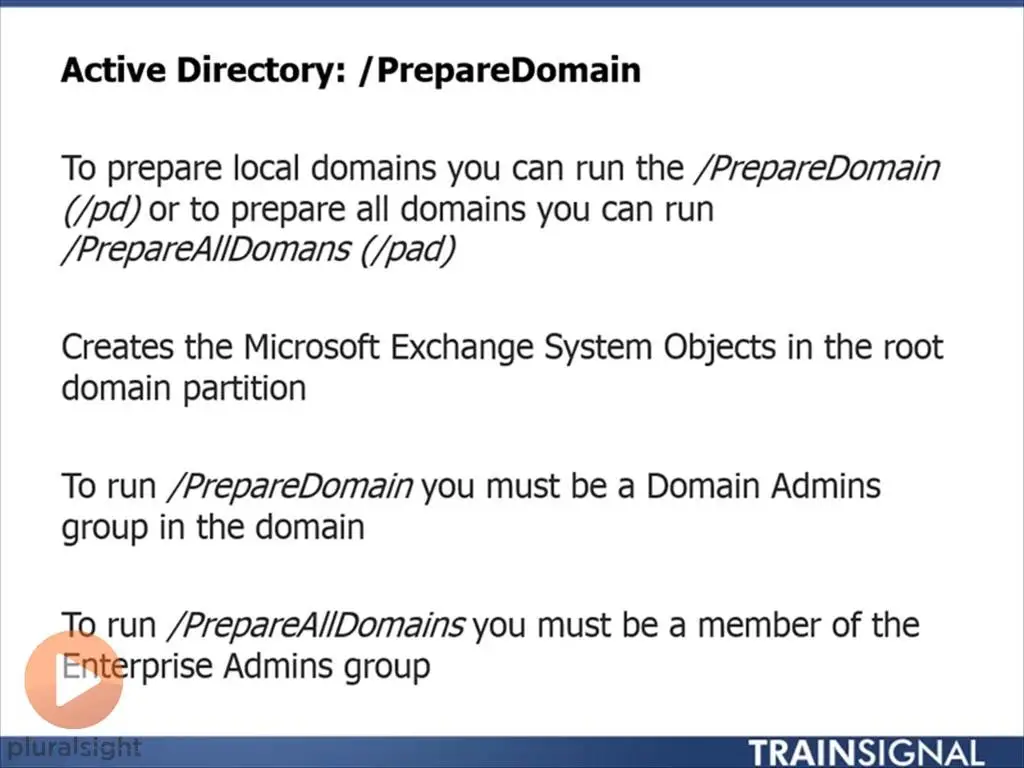 Active Directory: /PrepareDomain

To prepare local domains you can run the /PrepareDomain (/pd) or to prepare all domains you can run /PrepareAllDomans (/pad)

Creates the Microsoft Exchange System Objects in the root domain partition

To run /PrepareDomain you must be a Domain Admins group in the domain

To run /PrepareAllDomains you must be a member of the Enterprise Admins group

pluralsight

TRAINSIGNAL